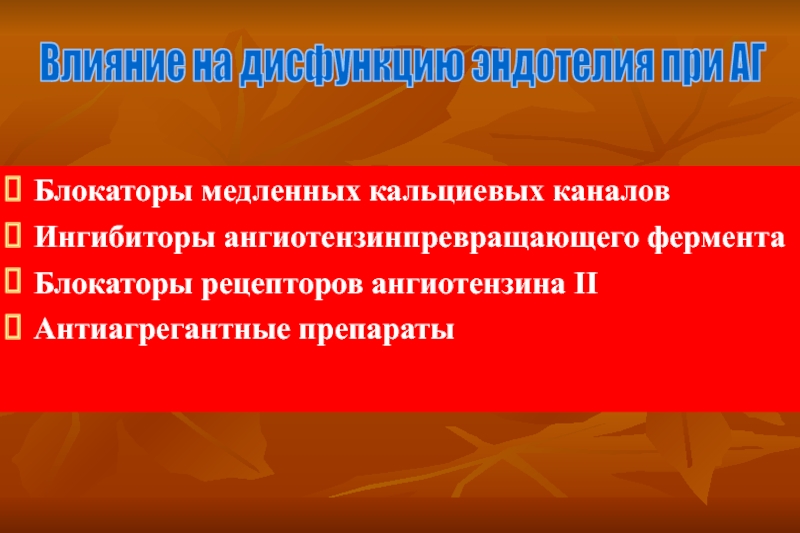 Влияние на дисфункцию эндотелия при АГ

Блокаторы медленных кальциевых каналов
Ингибиторы ангиотензинпревращающего фермента
Блокаторы рецепторов ангиотензина II
Антиагрегантные препараты